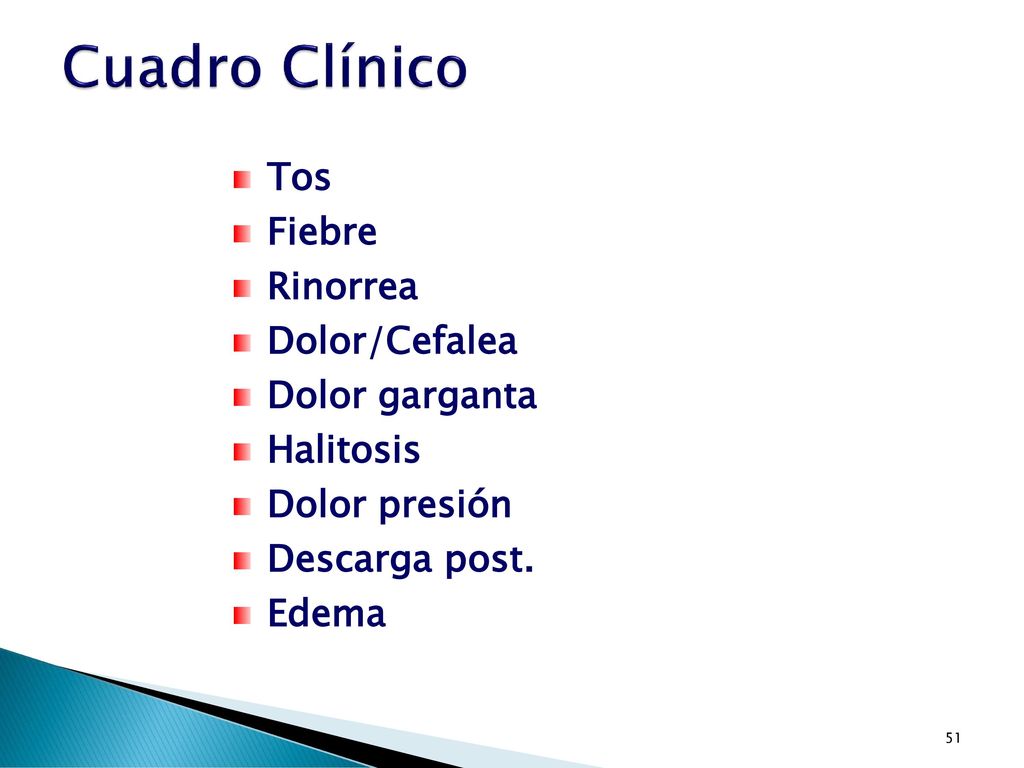 Cuadro Clínico

Tos
Fiebre
Rinorrea
Dolor/Cefalea
Dolor garganta
Halitosis
Dolor presión
Descarga post.
Edema

51